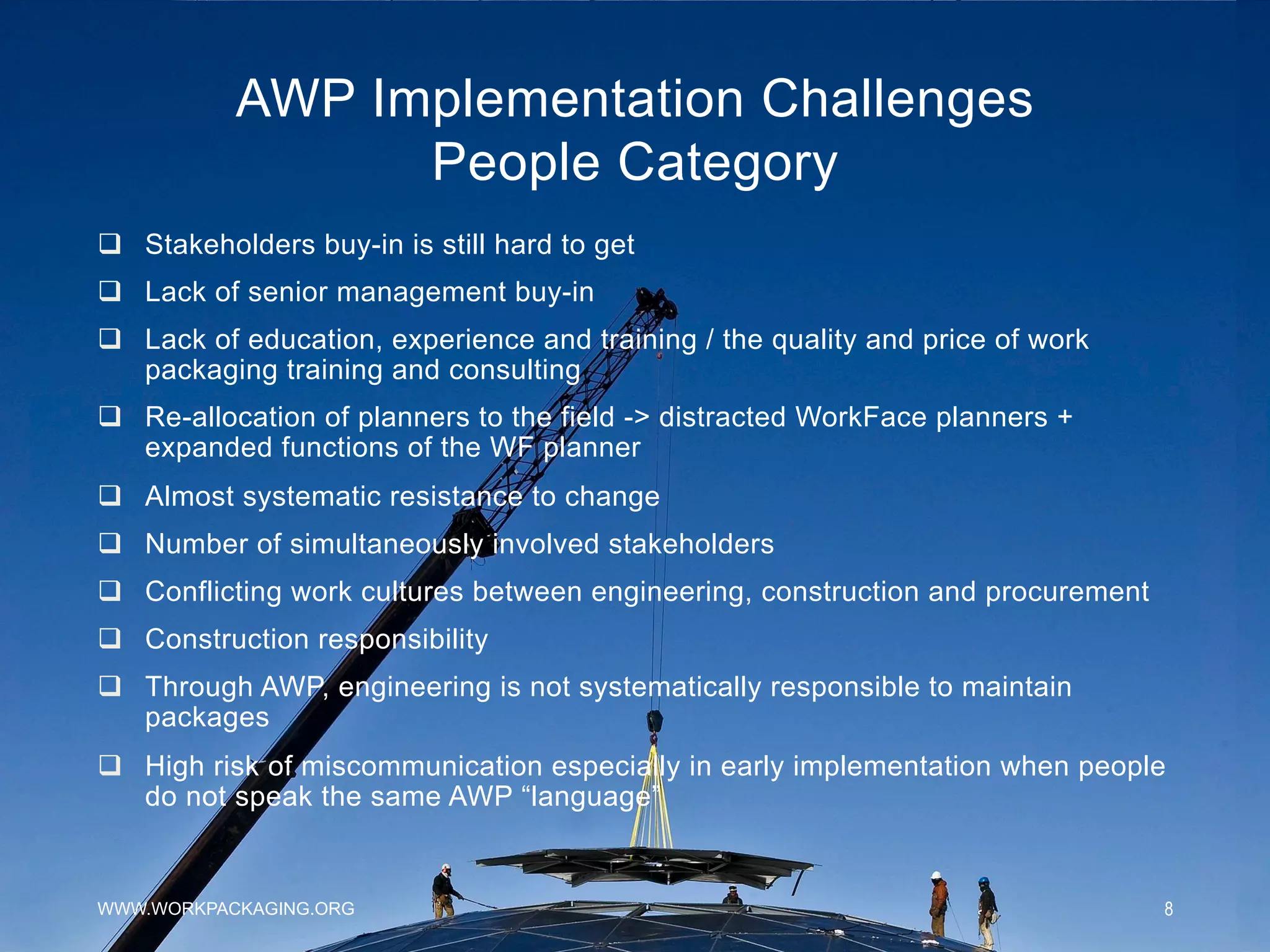 AWP Implementation Challenges
People Category

❑ Stakeholders buy-in is still hard to get

❑ Lack of senior management buy-in

❑ Lack of education, experience and training / the quality and price of work packaging training and consulting

❑ Re-allocation of planners to the field -> distracted WorkFace planners + expanded functions of the WF planner

❑ Almost systematic resistance to change

❑ Number of simultaneously involved stakeholders

❑ Conflicting work cultures between engineering, construction and procurement

❑ Construction responsibility

❑ Through AWP, engineering is not systematically responsible to maintain packages

❑ High risk of miscommunication especially in early implementation when people do not speak the same AWP “language”

WWW.WORKPACKAGING.ORG

8